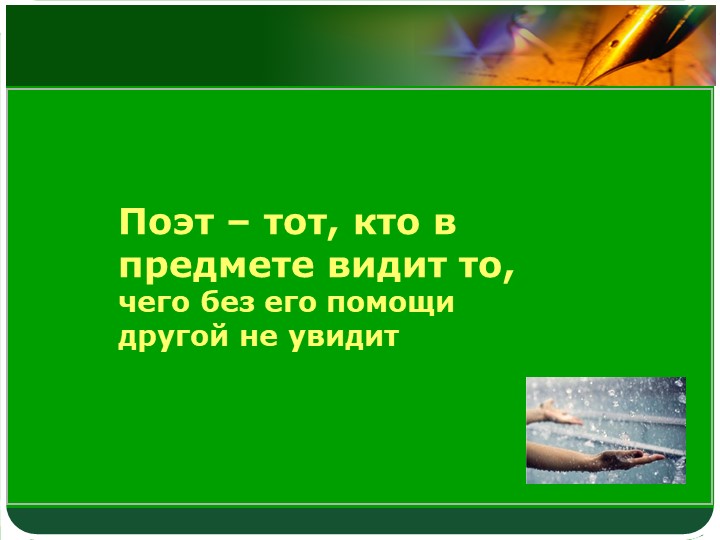 Поэт – тот, кто в предмете видит то, чего без его помощи другой не увидит